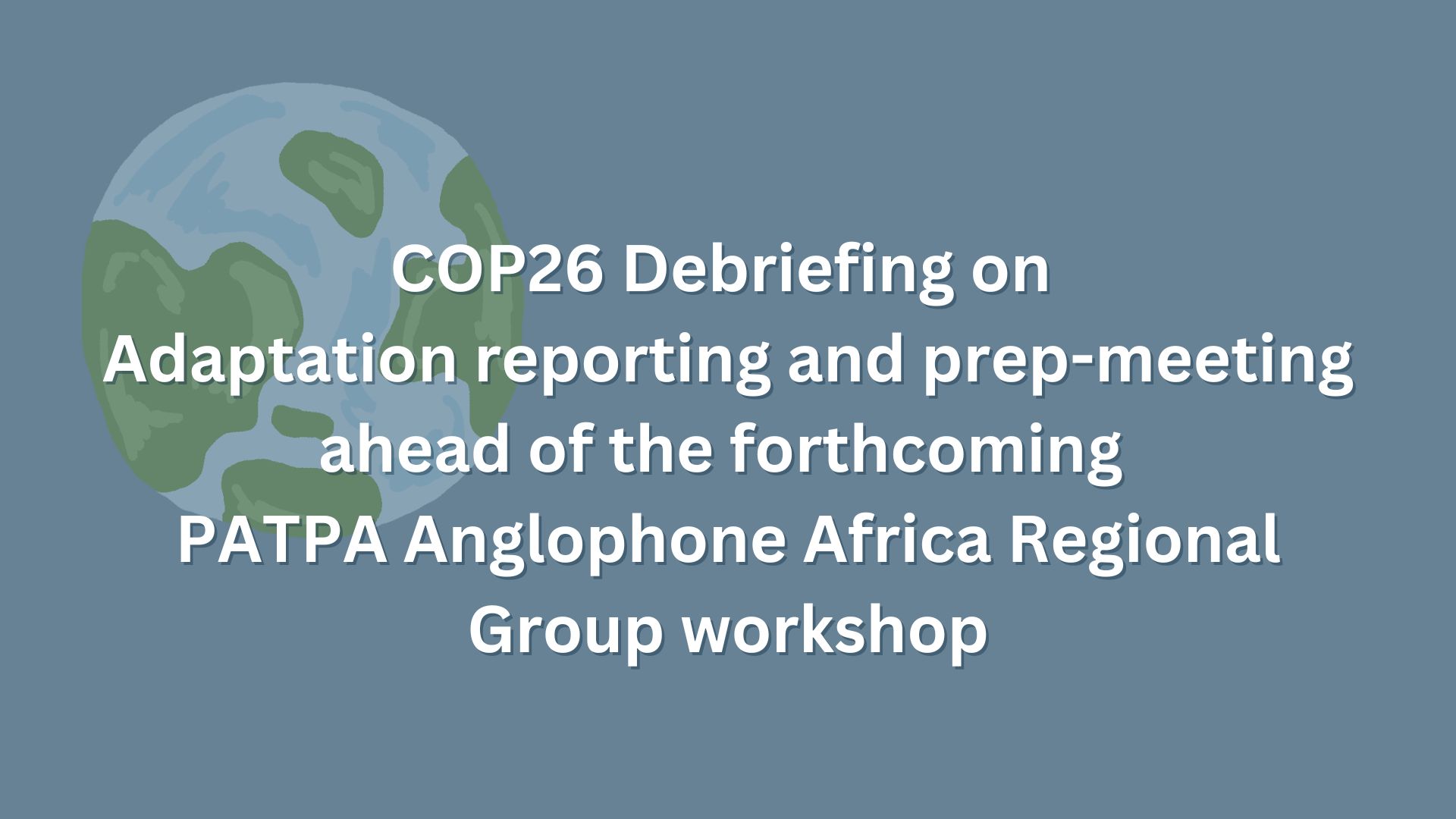 COP26 Debriefing on
Adaptation reporting and prep-meeting
ahead of the forthcoming
PATPA Anglophone Africa Regional
Group workshop